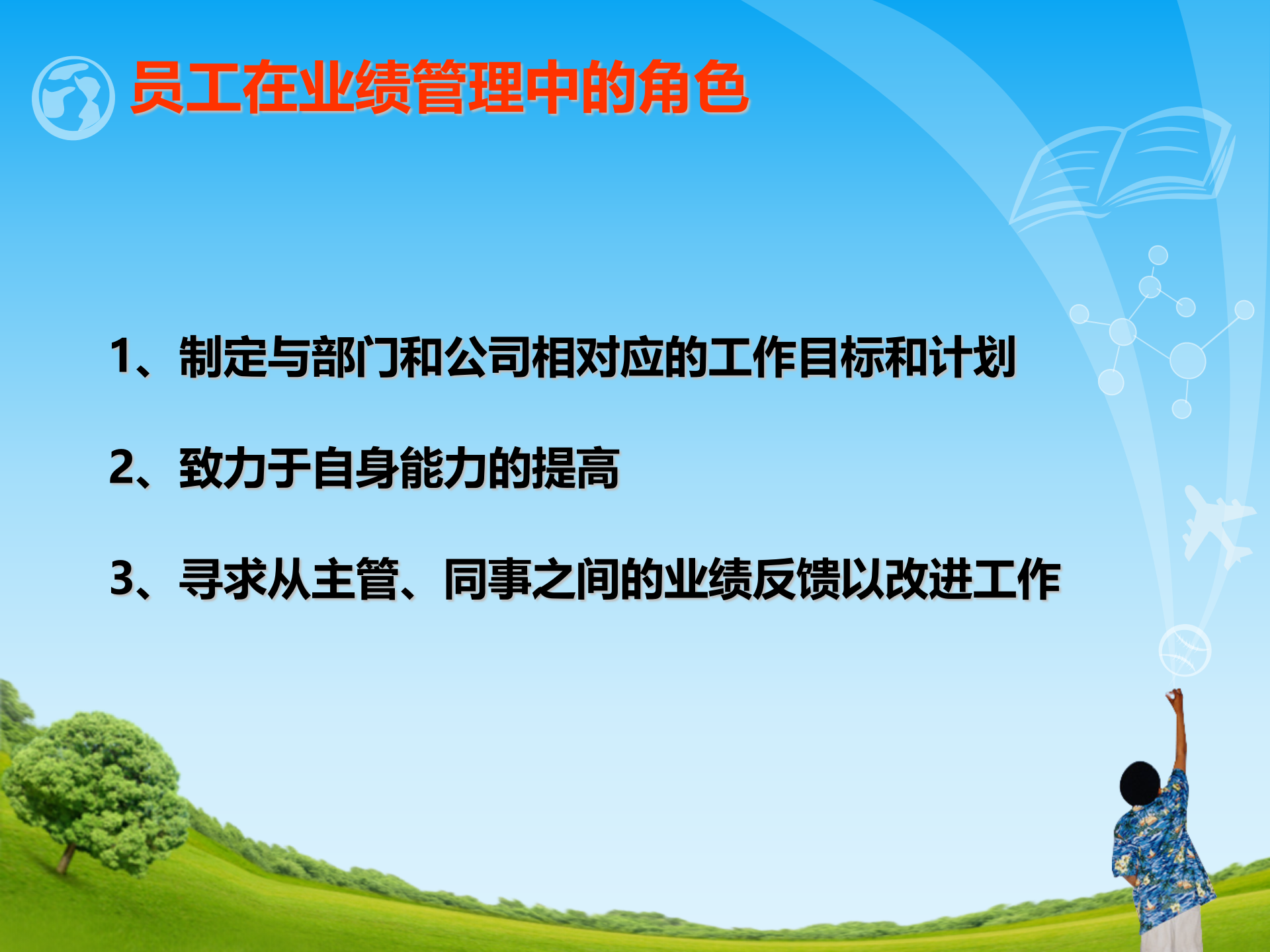 员工在业绩管理中的角色

1、制定与部门和公司相对应的工作目标和计划

2、致力于自身能力的提高

3、寻求从主管、同事之间的业绩反馈以改进工作